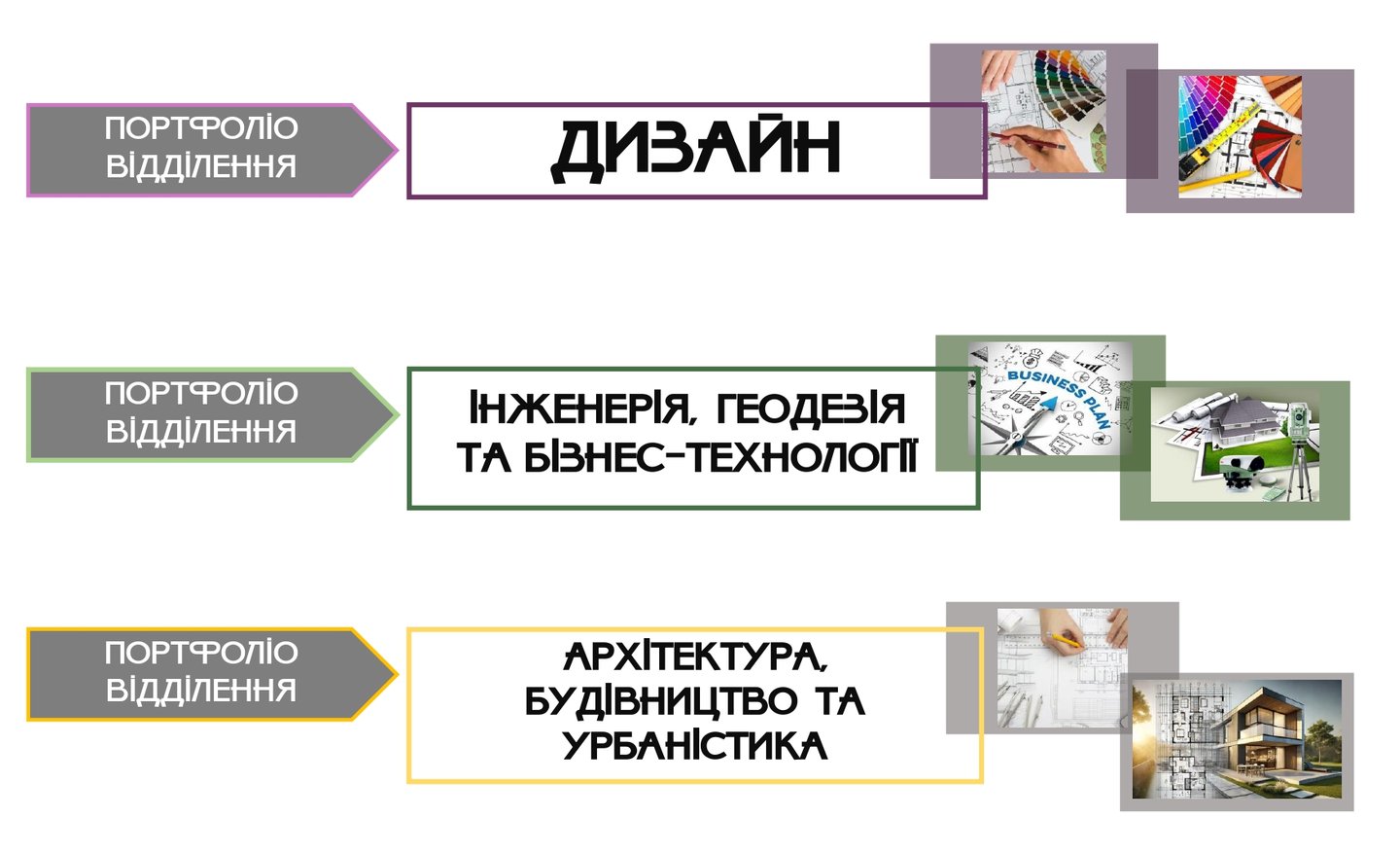 ПОРТФОЛІО ВІДДІЛЕННЯ

ДИЗАЙН

ПОРТФОЛІО ВІДДІЛЕННЯ

ІНЖЕНЕРІЯ, ГЕОДЕЗІЯ ТА БІЗНЕС-ТЕХНОЛОГІЇ

BUSINESS PLAN

ПОРТФОЛІО ВІДДІЛЕННЯ

АРХІТЕКТУРА, БУДІВНИЦТВО ТА УРБАНІСТИКА